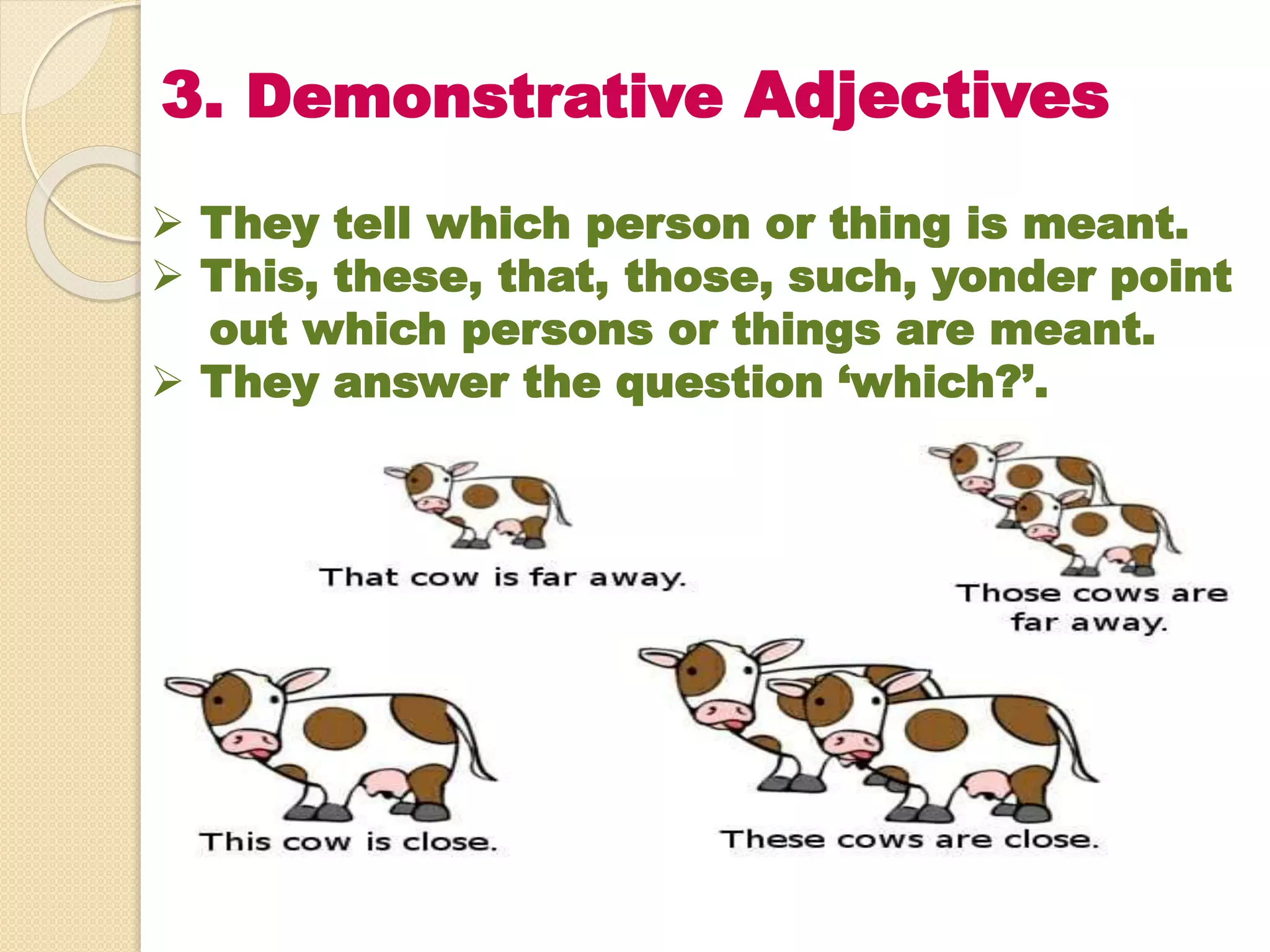 3. Demonstrative Adjectives

➢ They tell which person or thing is meant.
➢ This, these, that, those, such, yonder point out which persons or things are meant.
➢ They answer the question ‘which?’.

That cow is far away.

Those cows are far away.

This cow is close.

These cows are close.